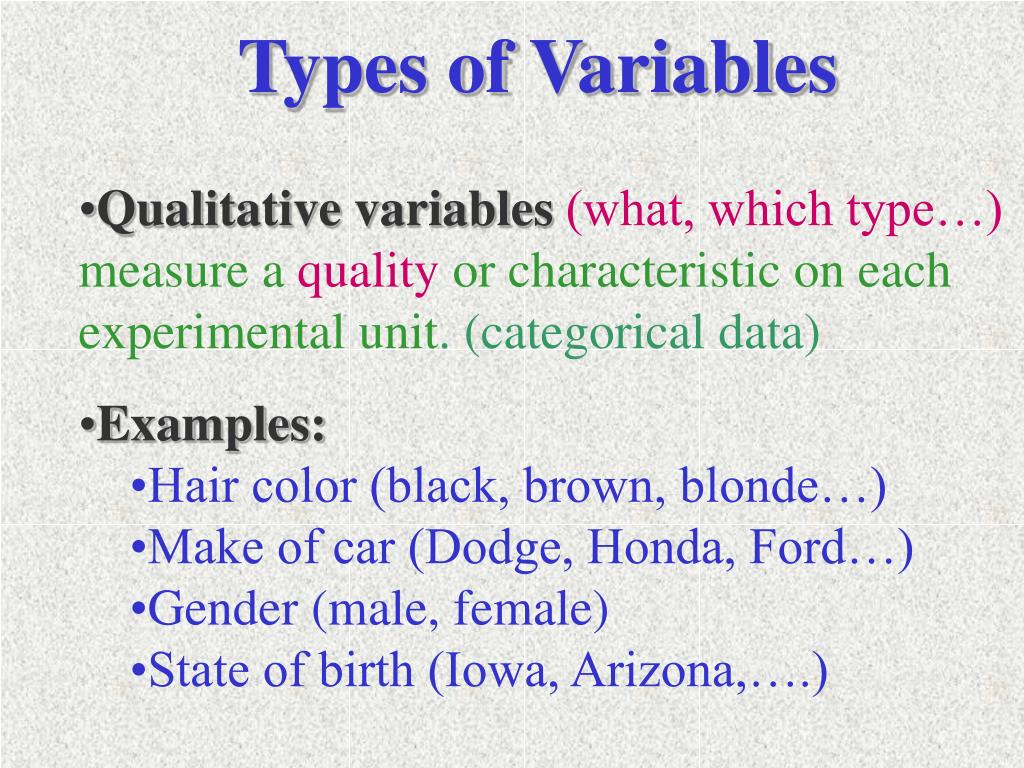 Types of Variables

•Qualitative variables (what, which type…) measure a quality or characteristic on each experimental unit. (categorical data)

•Examples:
•Hair color (black, brown, blonde…)
•Make of car (Dodge, Honda, Ford…)
•Gender (male, female)
•State of birth (Iowa, Arizona,….)